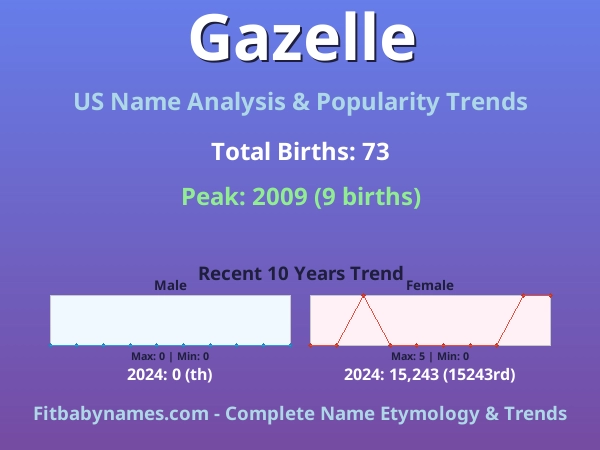 Gazelle

US Name Analysis & Popularity Trends

Total Births: 73

Peak: 2009 (9 births)

Recent 10 Years Trend

Male

Max: 0 | Min: 0

2024: 0 (th)

Female

Max: 5 | Min: 0

2024: 15,243 (15243rd)

Fitbabynames.com - Complete Name Etymology & Trends